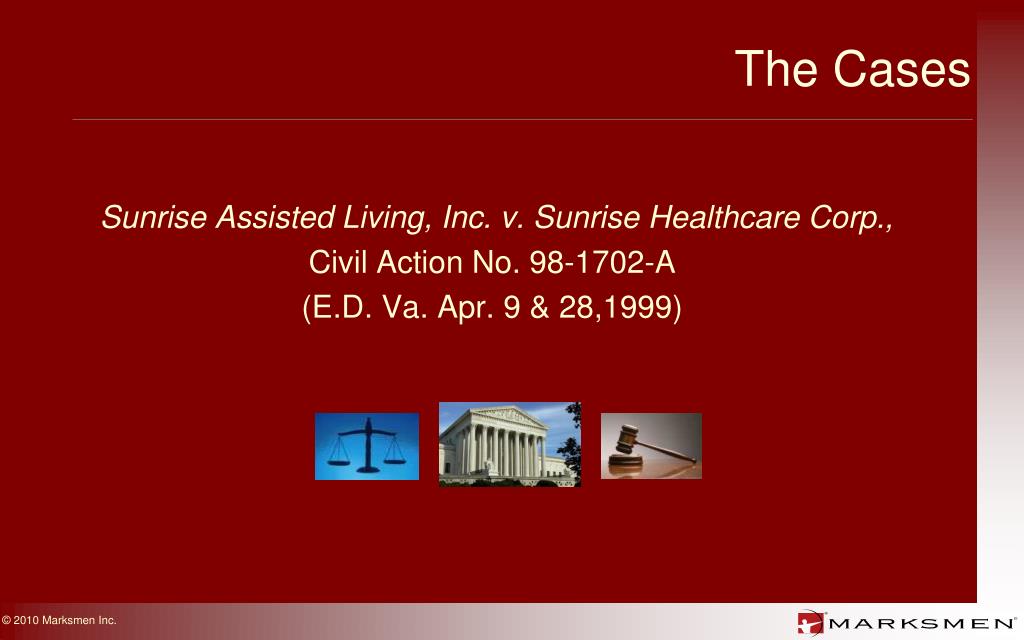 The Cases

Sunrise Assisted Living, Inc. v. Sunrise Healthcare Corp., Civil Action No. 98-1702-A (E.D. Va. Apr. 9 & 28,1999)

© 2010 Marksmen Inc.

MARKSMEN®